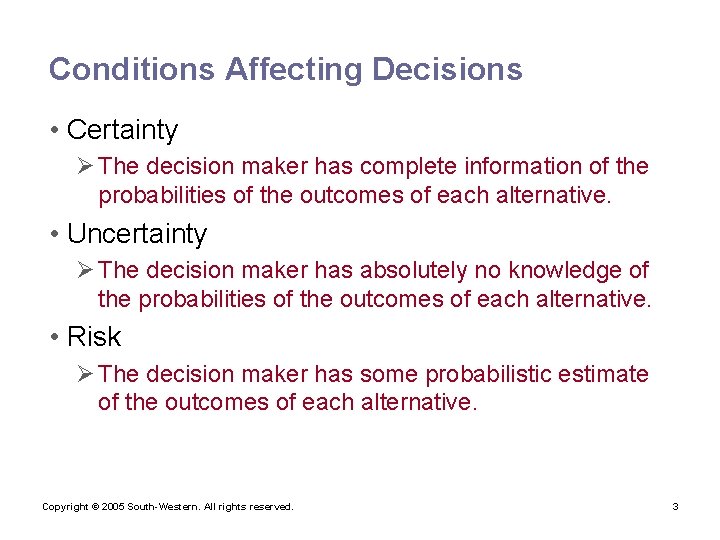 Conditions Affecting Decisions

• Certainty

➢ The decision maker has complete information of the probabilities of the outcomes of each alternative.

• Uncertainty

➢ The decision maker has absolutely no knowledge of the probabilities of the outcomes of each alternative.

• Risk

➢ The decision maker has some probabilistic estimate of the outcomes of each alternative.

Copyright © 2005 South-Western. All rights reserved.

3